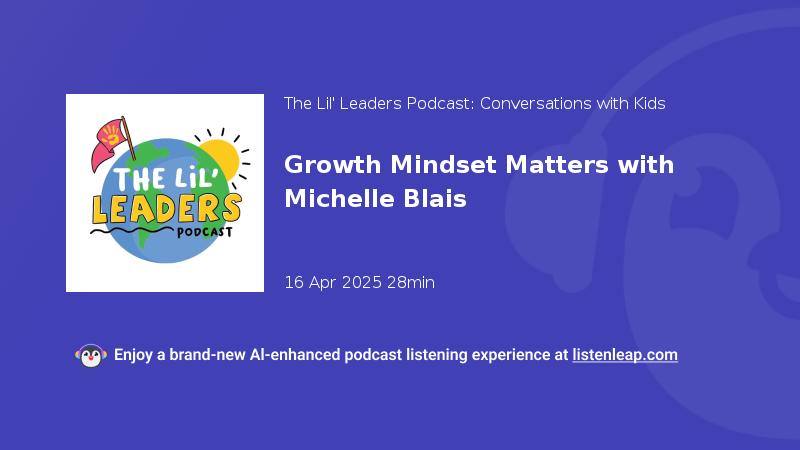 THE LIL' LEADERS PODCAST

The Lil' Leaders Podcast: Conversations with Kids

Growth Mindset Matters with Michelle Blais

16 Apr 2025 28min

Enjoy a brand-new AI-enhanced podcast listening experience at listenleap.com